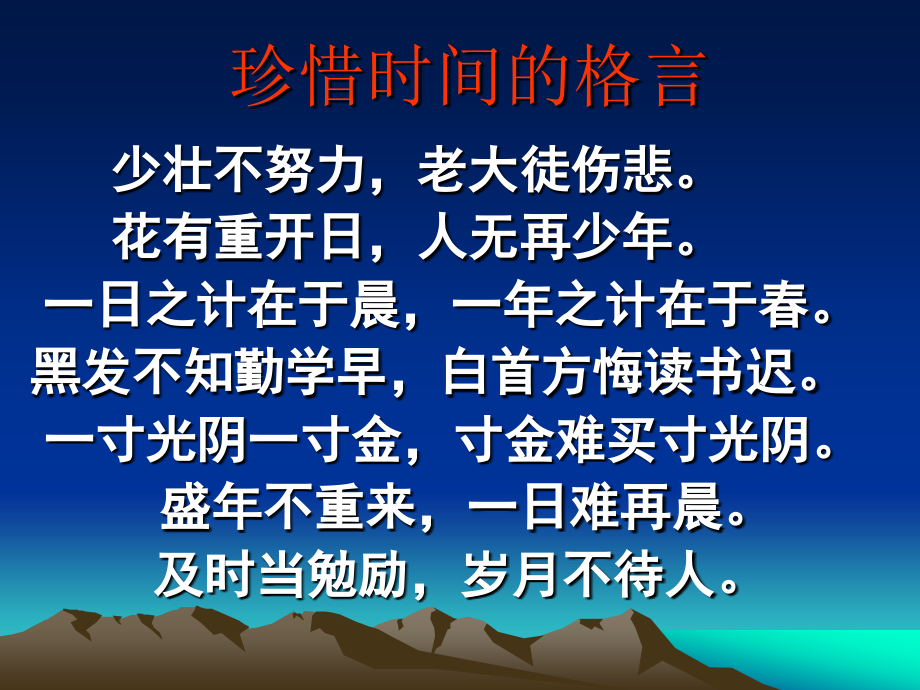 珍惜时间的格言

少壮不努力，老大徒伤悲。
花有重开日，人无再少年。
一日之计在于晨，一年之计在于春。
黑发不知勤学早，白首方悔读书迟。
一寸光阴一寸金，寸金难买寸光阴。
盛年不重来，一日难再晨。
及时当勉励，岁月不待人。